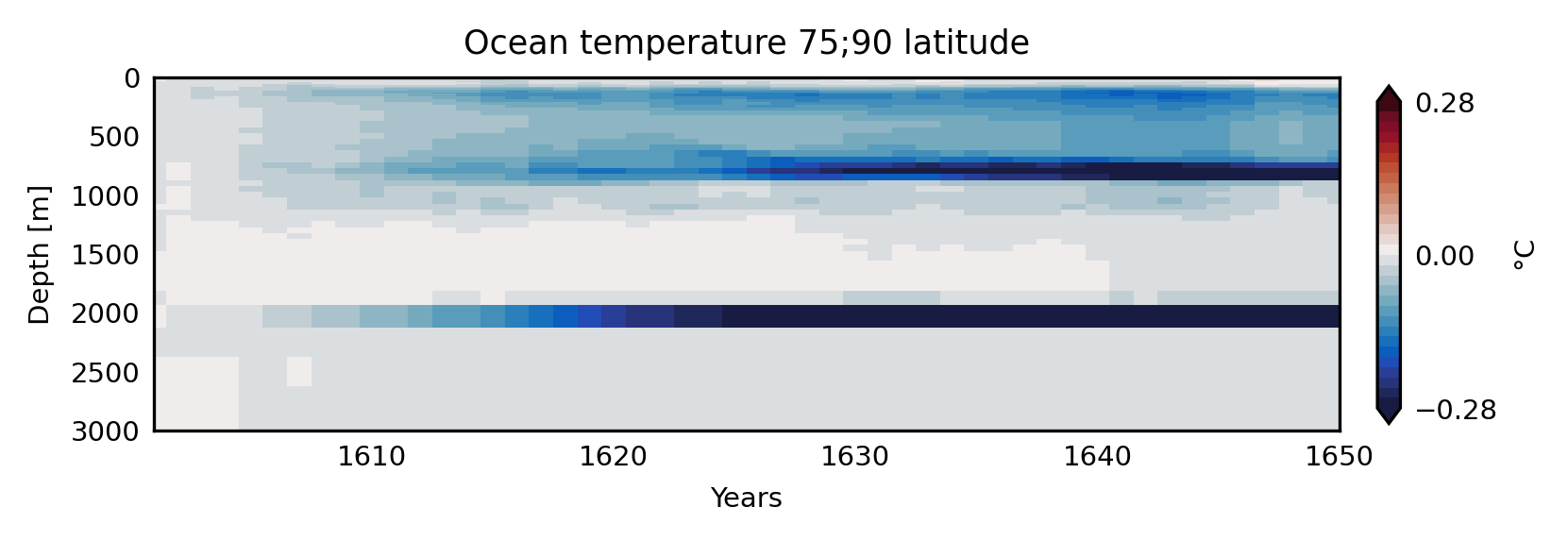 Ocean temperature 75;90 latitude

Depth [m]

0
500
1000
1500
2000
2500
3000

1610
1620
1630
1640
1650

Years

0.28
0.00
−0.28

°C